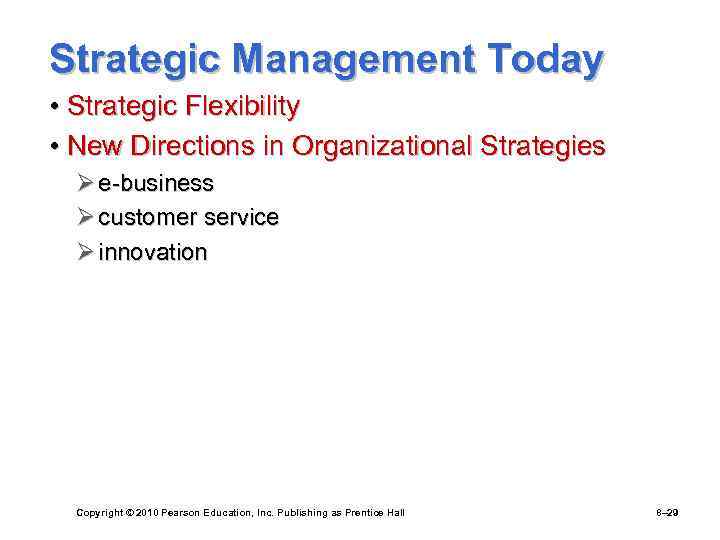 Strategic Management Today

• Strategic Flexibility
• New Directions in Organizational Strategies
➢ e-business
➢ customer service
➢ innovation

Copyright © 2010 Pearson Education, Inc. Publishing as Prentice Hall

8–29